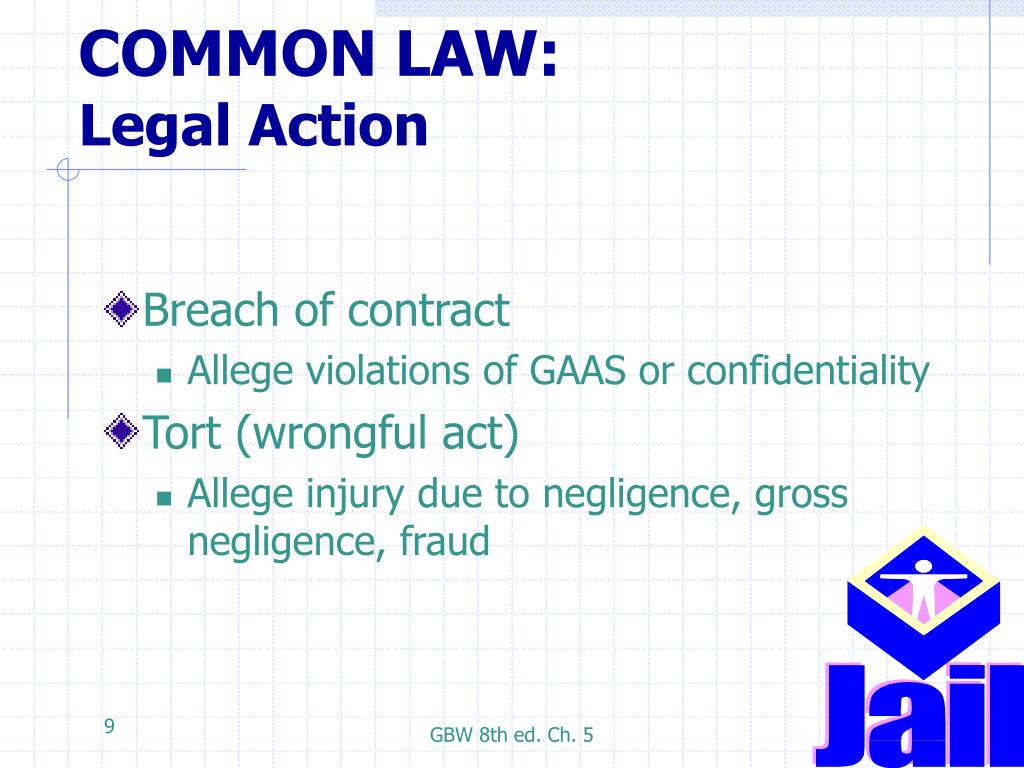 COMMON LAW:
Legal Action

Breach of contract

Allege violations of GAAS or confidentiality

Tort (wrongful act)

Allege injury due to negligence, gross negligence, fraud

Jail

9

GBW 8th ed. Ch. 5